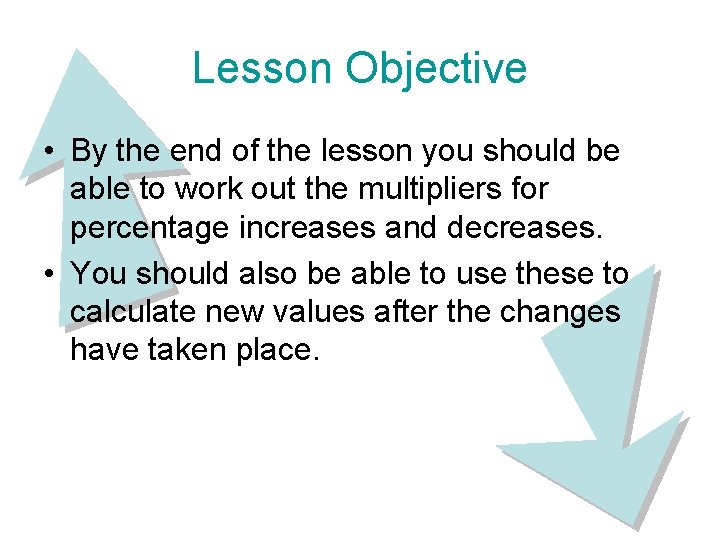 Lesson Objective

• By the end of the lesson you should be able to work out the multipliers for percentage increases and decreases.

• You should also be able to use these to calculate new values after the changes have taken place.